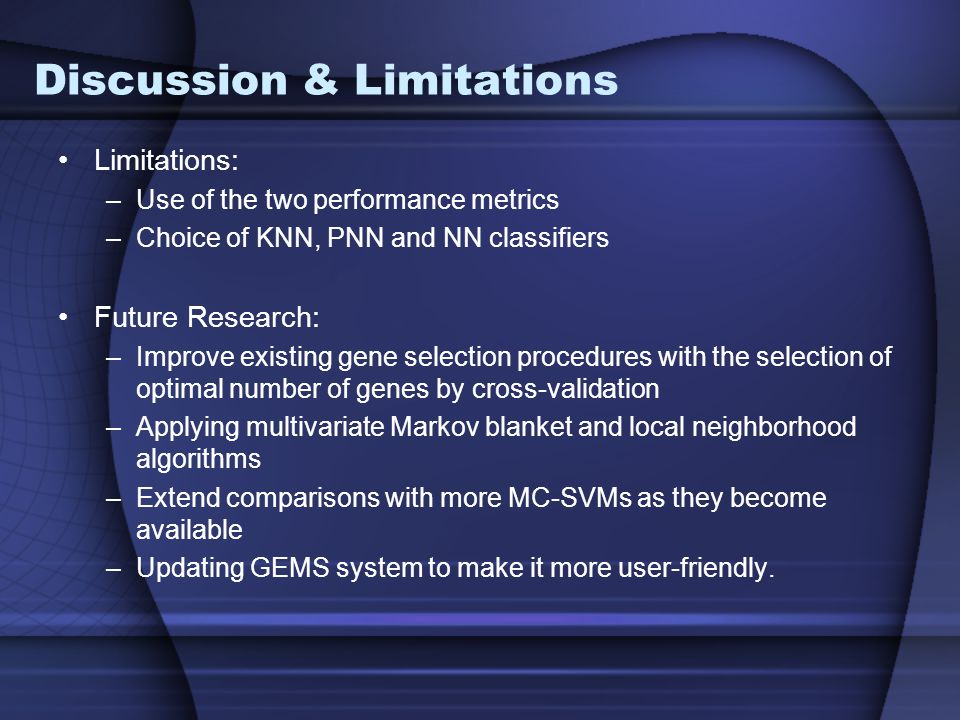 Discussion & Limitations

• Limitations:
– Use of the two performance metrics
– Choice of KNN, PNN and NN classifiers

• Future Research:
– Improve existing gene selection procedures with the selection of optimal number of genes by cross-validation
– Applying multivariate Markov blanket and local neighborhood algorithms
– Extend comparisons with more MC-SVMs as they become available
– Updating GEMS system to make it more user-friendly.